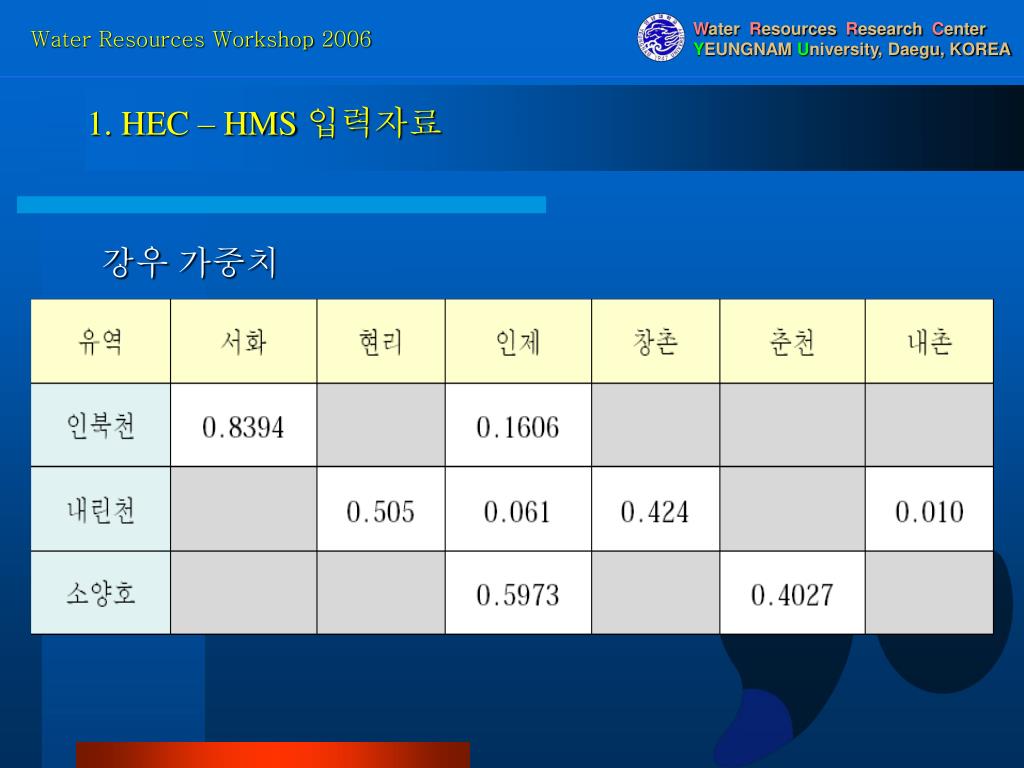 Water Resources Workshop 2006

Water Resources Research Center
YEUNGNAM University, Daegu, KOREA

1. HEC – HMS 입력자료

강우 가중치

| 유역 | 서화 | 현리 | 인제 | 창촌 | 춘천 | 내촌 |
|---|---|---|---|---|---|---|
| 인북천 | 0.8394 | | 0.1606 | | | |
| 내린천 | | 0.505 | 0.061 | 0.424 | | 0.010 |
| 소양호 | | | 0.5973 | | 0.4027 | |